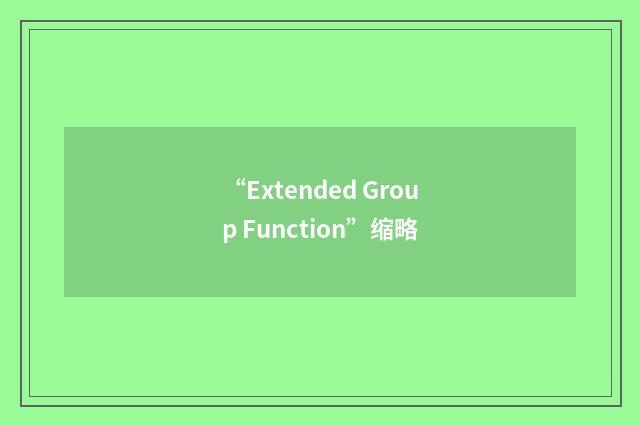 “Extended Group Function”缩略